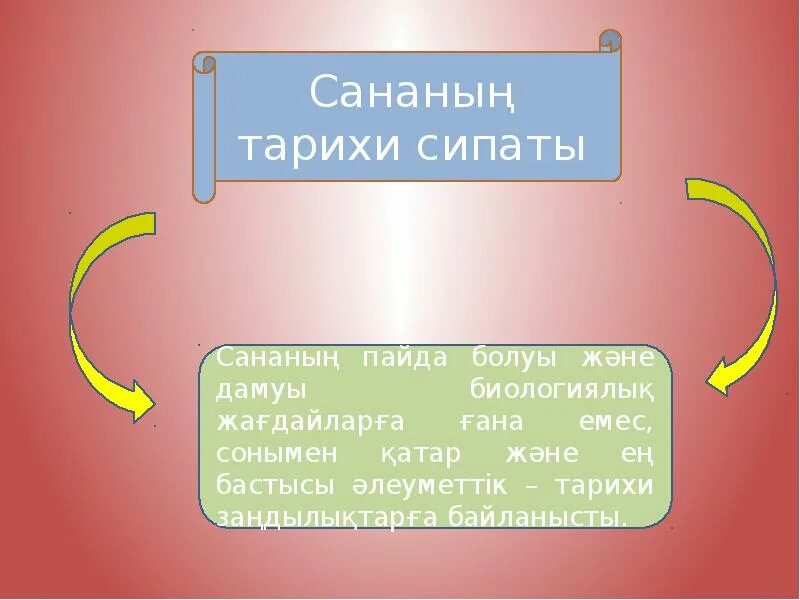 Сананың тарихи сипаты

Сананың пайда болуы және дамуы биологиялық жағдайларға ғана емес, сонымен қатар және ең бастысы әлеуметтік – тарихи заңдылықтарға байланысты.